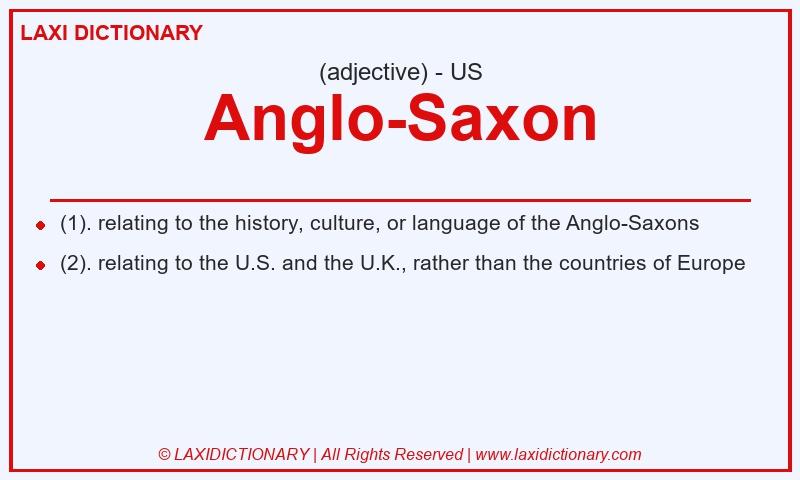 LAXI DICTIONARY

(adjective) - US

Anglo-Saxon

- (1). relating to the history, culture, or language of the Anglo-Saxons
- (2). relating to the U.S. and the U.K., rather than the countries of Europe

© LAXIDICTIONARY | All Rights Reserved | www.laxidictionary.com